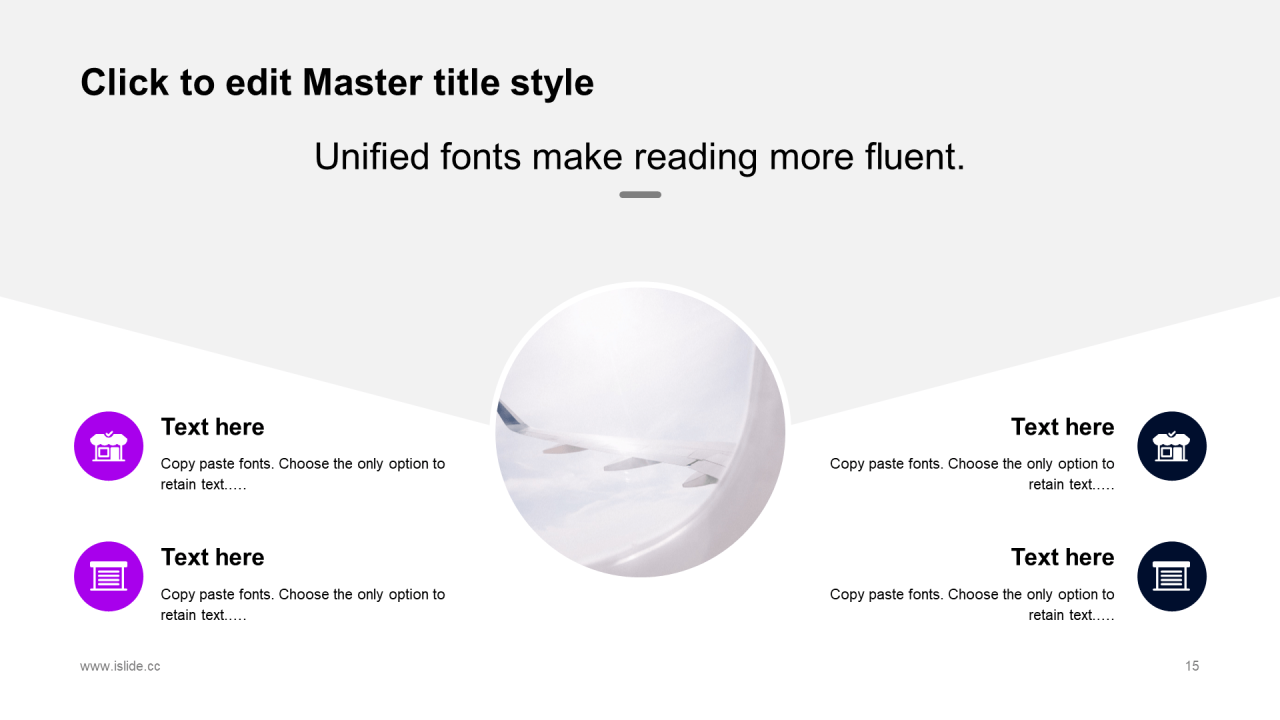 Click to edit Master title style

Unified fonts make reading more fluent.

Text here

Copy paste fonts. Choose the only option to retain text.....

Text here

Copy paste fonts. Choose the only option to retain text.....

Text here

Copy paste fonts. Choose the only option to retain text.....

Text here

Copy paste fonts. Choose the only option to retain text.....

www.islide.cc

15